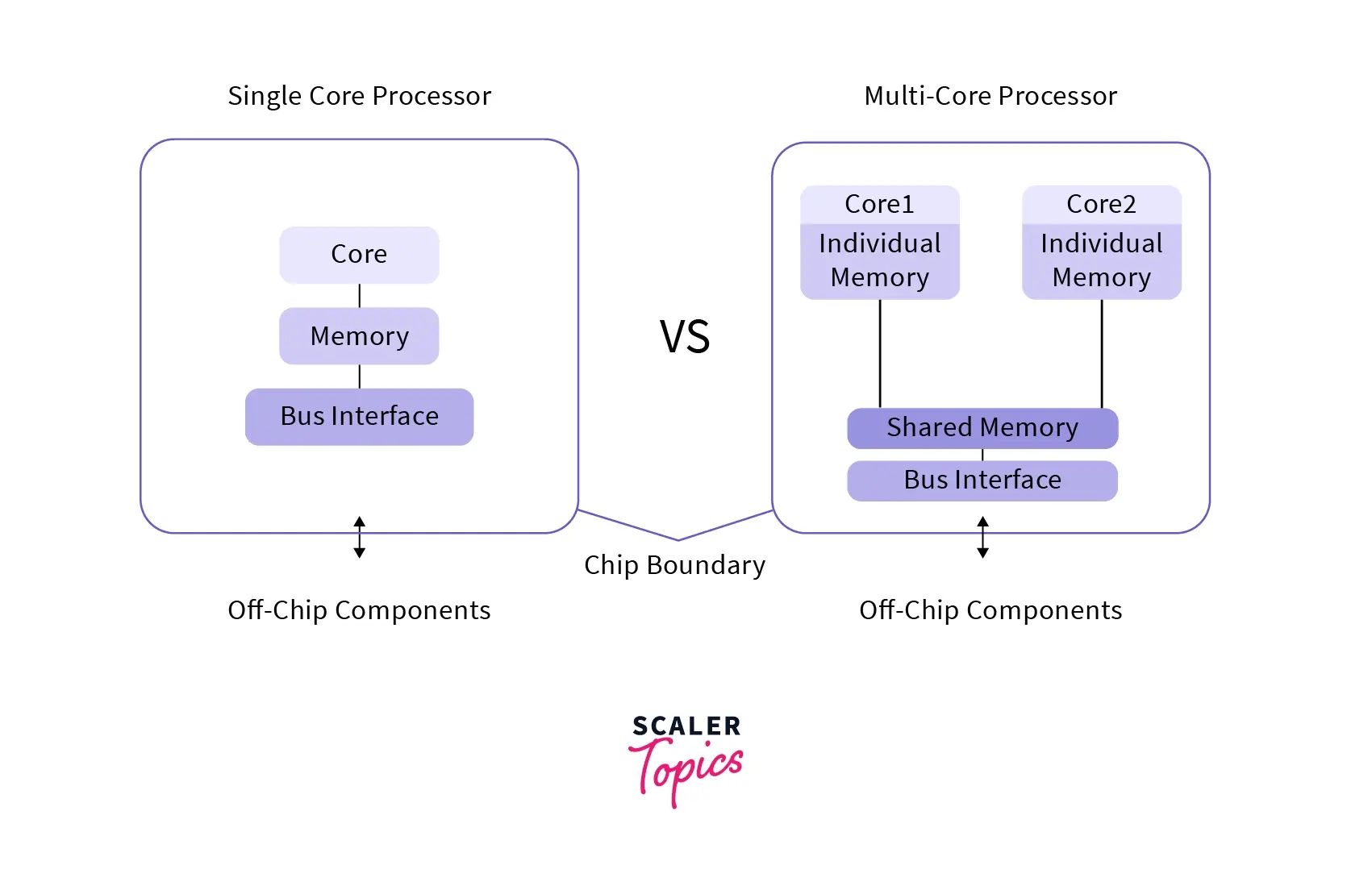 Single Core Processor

Core

Memory

Bus Interface

Off-Chip Components

VS

Chip Boundary

Multi-Core Processor

Core1
Individual Memory

Core2
Individual Memory

Shared Memory

Bus Interface

Off-Chip Components

SCALER
Topics